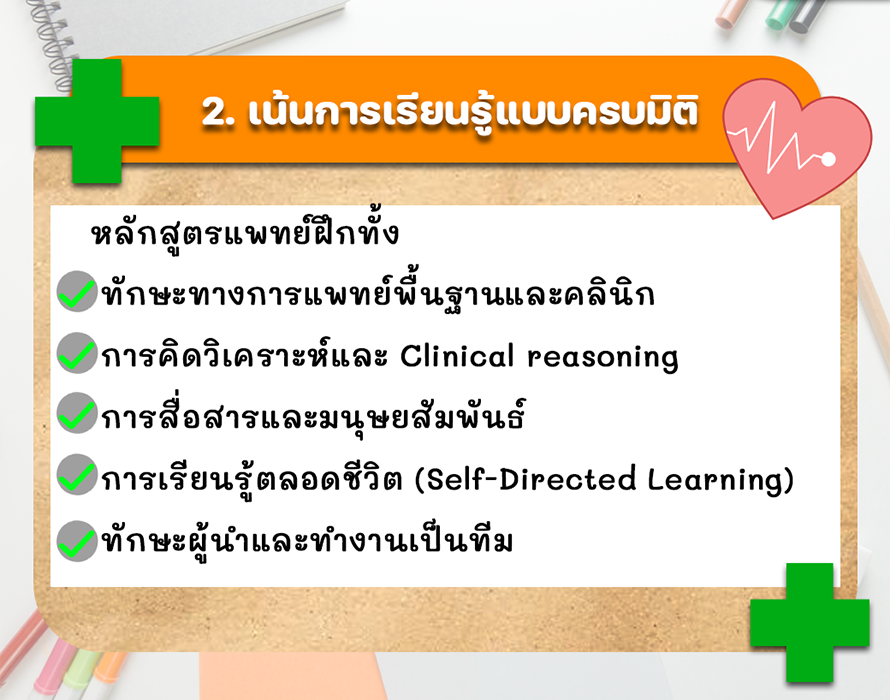 2. เน้นการเรียนรู้แบบครบมิติ

หลักสูตรแพทย์ฝึกทั้ง

ทักษะทางการแพทย์พื้นฐานและคลินิก

การคิดวิเคราะห์และ Clinical reasoning

การสื่อสารและมนุษยสัมพันธ์

การเรียนรู้ตลอดชีวิต (Self-Directed Learning)

ทักษะผู้นำและทำงานเป็นทีม